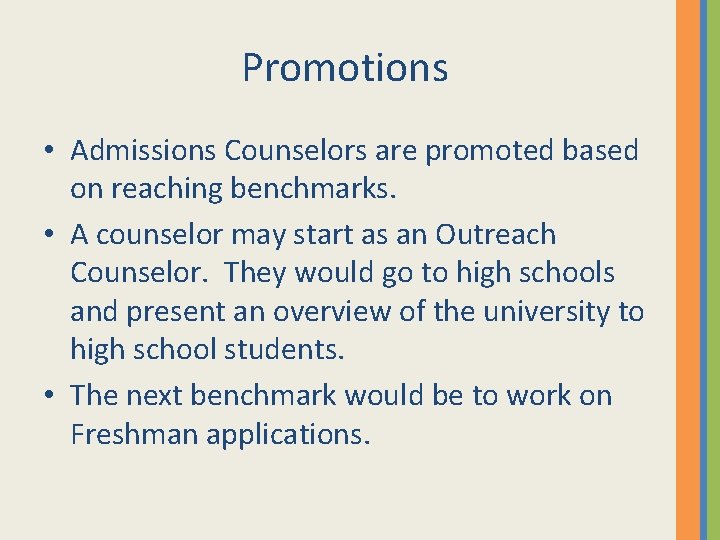 Promotions

• Admissions Counselors are promoted based on reaching benchmarks.

• A counselor may start as an Outreach Counselor. They would go to high schools and present an overview of the university to high school students.

• The next benchmark would be to work on Freshman applications.